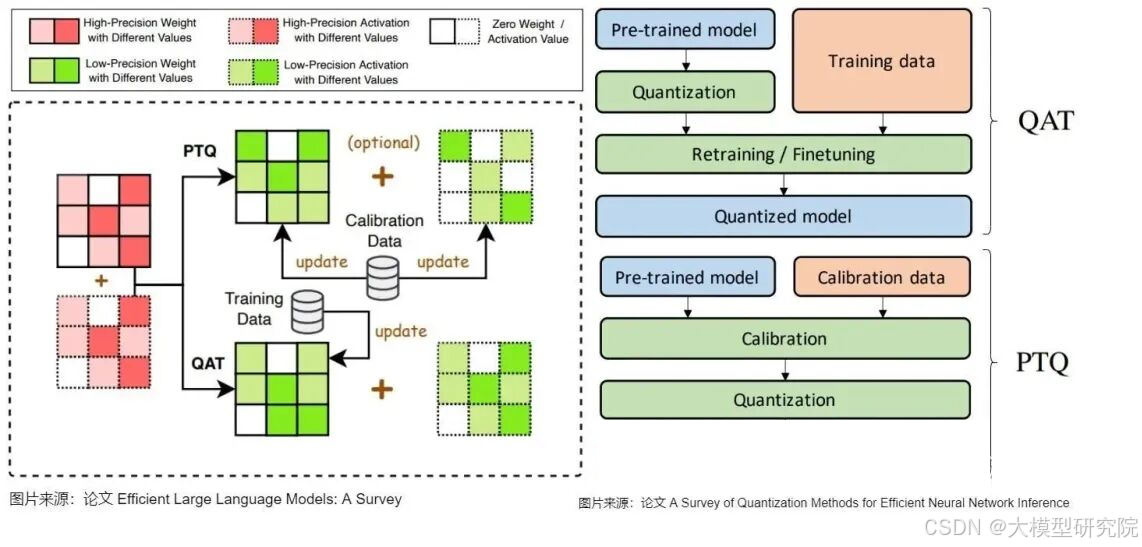 High-Precision Weight with Different Values

High-Precision Activation with Different Values

Zero Weight / Activation Value

Low-Precision Weight with Different Values

Low-Precision Activation with Different Values

PTQ

(optional)

+

Calibration Data

update

update

+

Training Data

update

QAT

+

图片来源：论文 Efficient Large Language Models: A Survey

Pre-trained model

Training data

Quantization

Retraining / Finetuning

Quantized model

QAT

Pre-trained model

Calibration data

Calibration

Quantization

PTQ

图片来源：论文 A Survey of Quantization Methods for Efficient Neural Network Inference

CSDN @大模型研究院